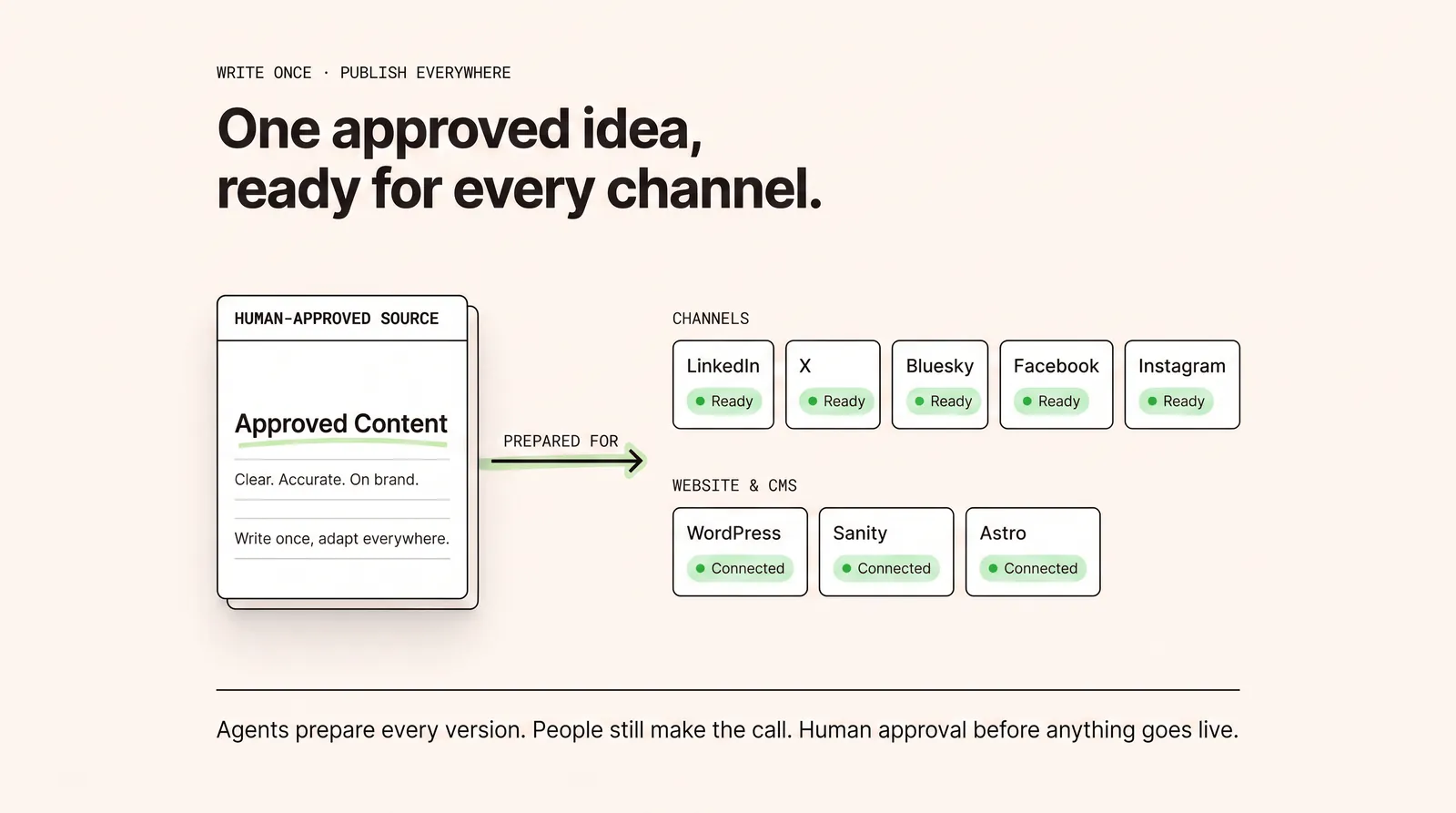 WRITE ONCE · PUBLISH EVERYWHERE

One approved idea, ready for every channel.

HUMAN-APPROVED SOURCE

Approved Content

Clear. Accurate. On brand.

Write once, adapt everywhere.

PREPARED FOR

CHANNELS

LinkedIn
Ready

X
Ready

Bluesky
Ready

Facebook
Ready

Instagram
Ready

WEBSITE & CMS

WordPress
Connected

Sanity
Connected

Astro
Connected

Agents prepare every version. People still make the call. Human approval before anything goes live.